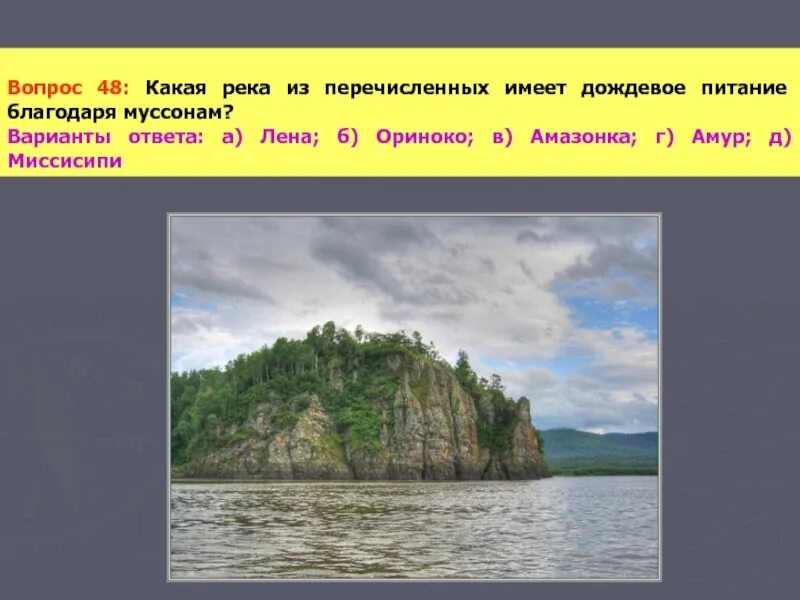 Вопрос 48: Какая река из перечисленных имеет дождевое питание благодаря муссонам?
Варианты ответа: а) Лена; б) Ориноко; в) Амазонка; г) Амур; д) Миссисипи